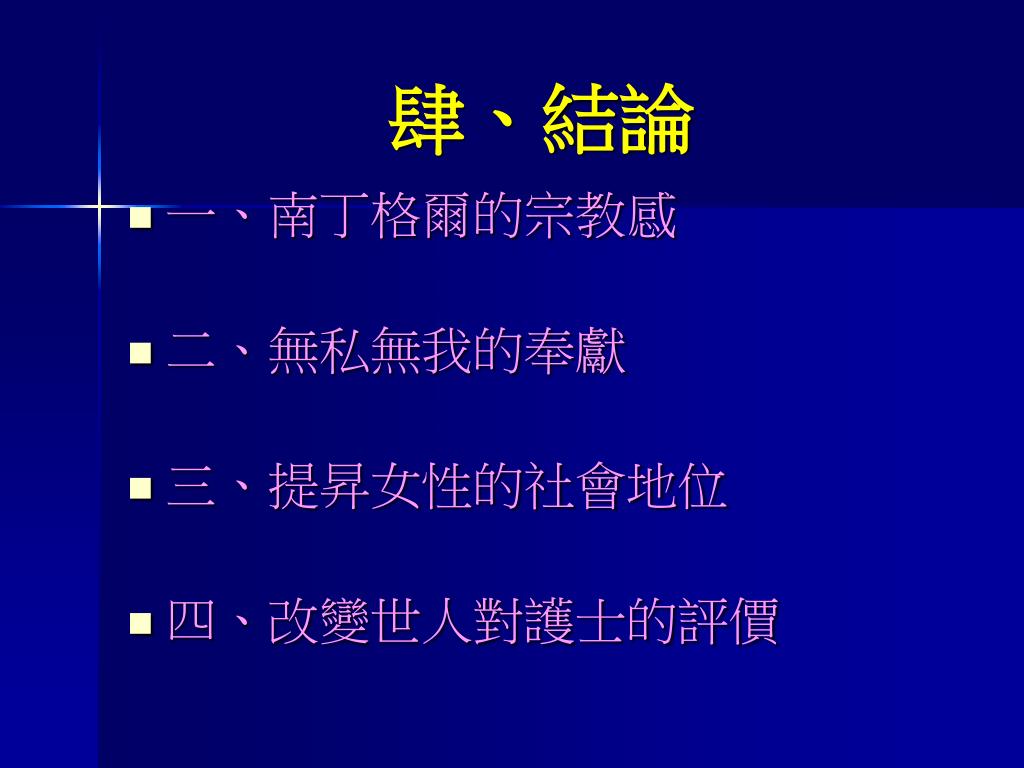 肆、結論

一、南丁格爾的宗教感

二、無私無我的奉獻

三、提昇女性的社會地位

四、改變世人對護士的評價